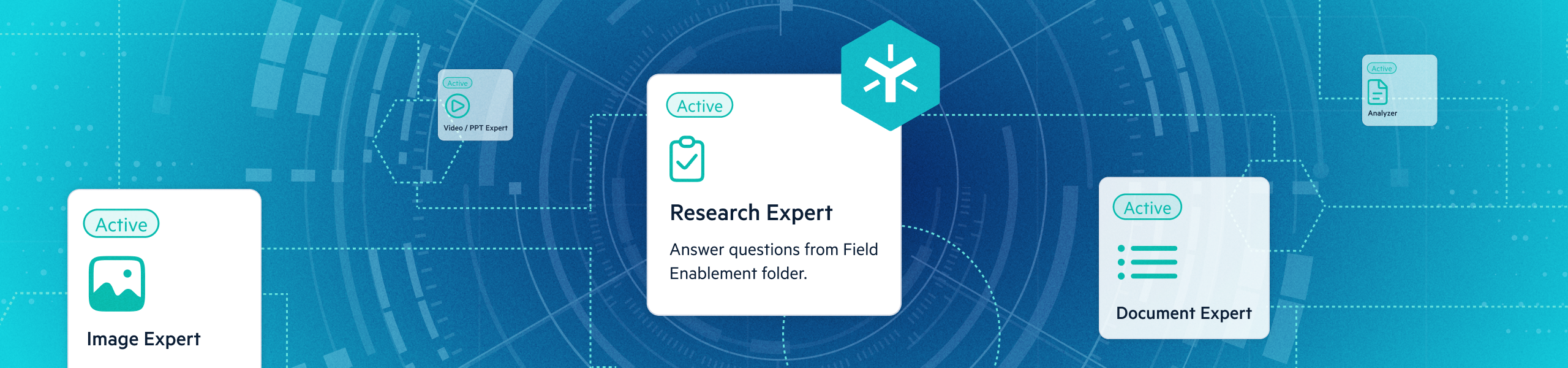 Active
Image Expert

Active
Video / PPT Expert

Active
Research Expert
Answer questions from Field Enablement folder.

Active
Document Expert

Active
Analyzer